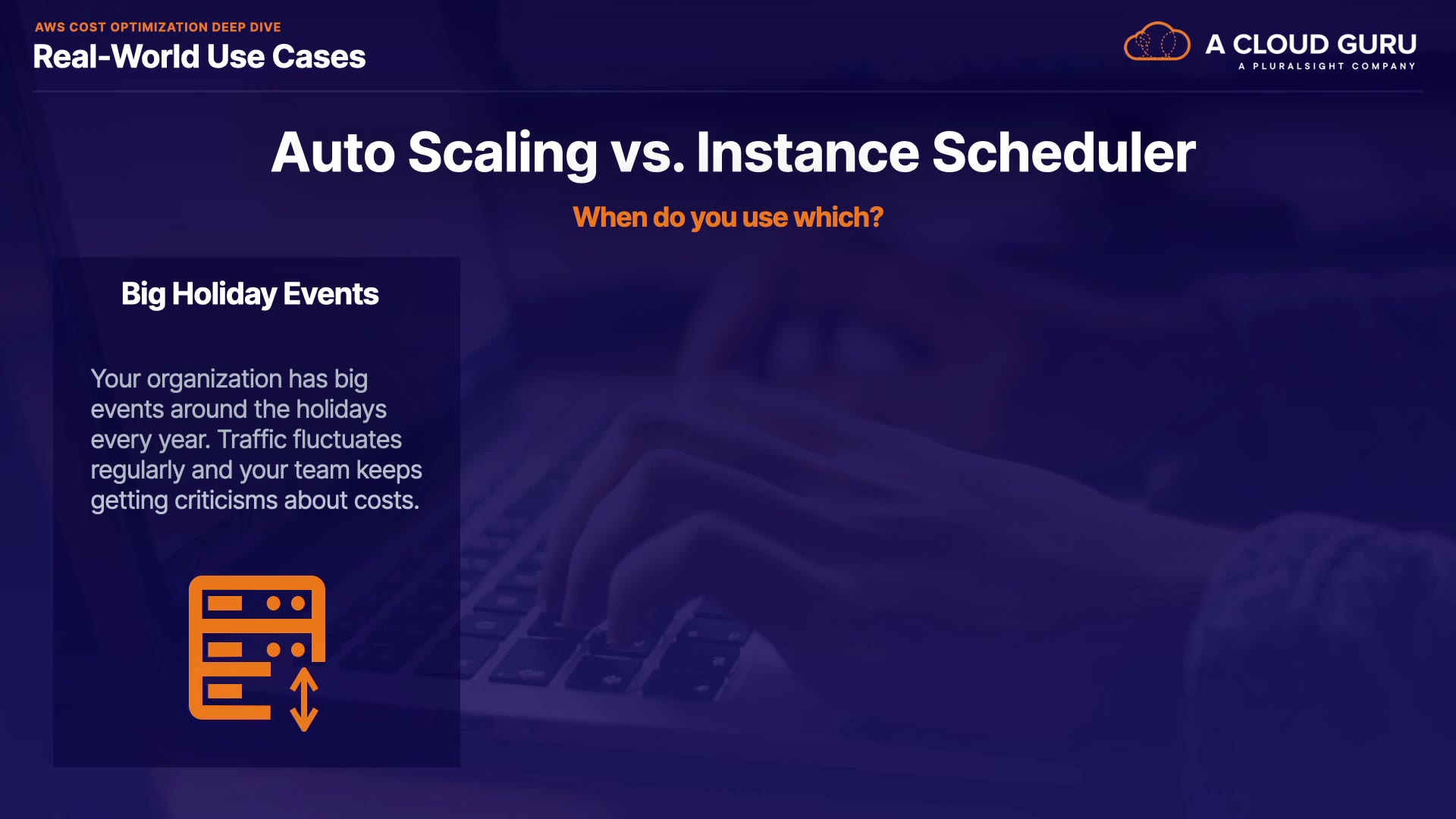 AWS COST OPTIMIZATION DEEP DIVE
Real-World Use Cases

A CLOUD GURU
A PLURALSIGHT COMPANY

Auto Scaling vs. Instance Scheduler

When do you use which?

Big Holiday Events

Your organization has big events around the holidays every year. Traffic fluctuates regularly and your team keeps getting criticisms about costs.